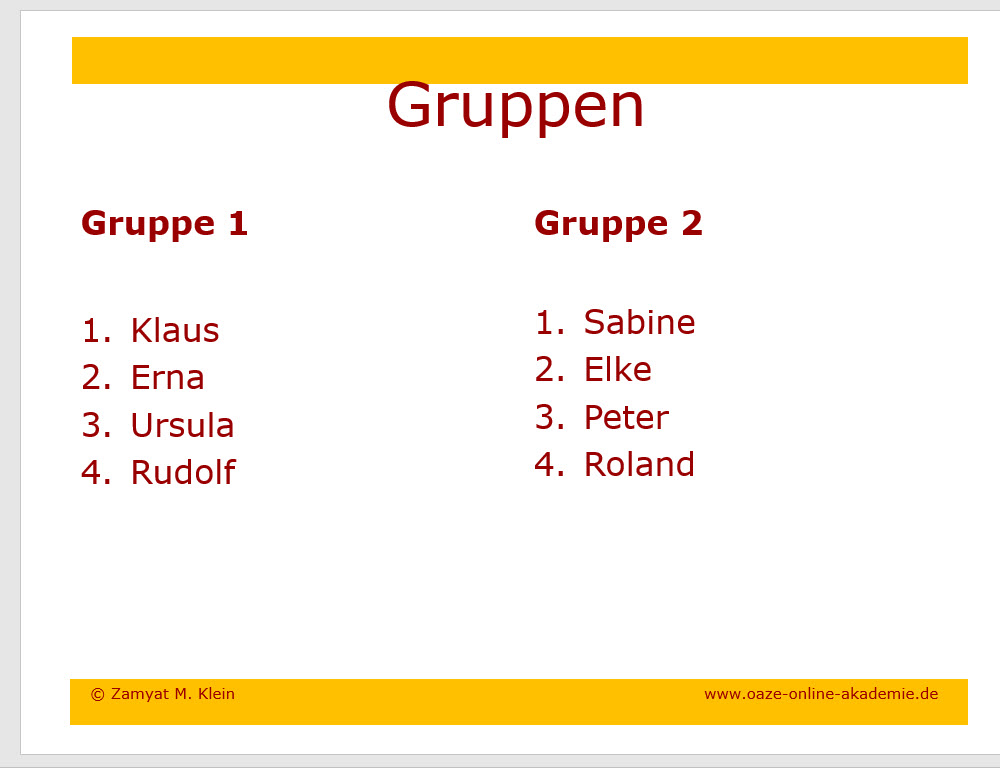 Gruppen

Gruppe 1

1. Klaus
2. Erna
3. Ursula
4. Rudolf

Gruppe 2

1. Sabine
2. Elke
3. Peter
4. Roland

© Zamyat M. Klein

www.oaze-online-akademie.de